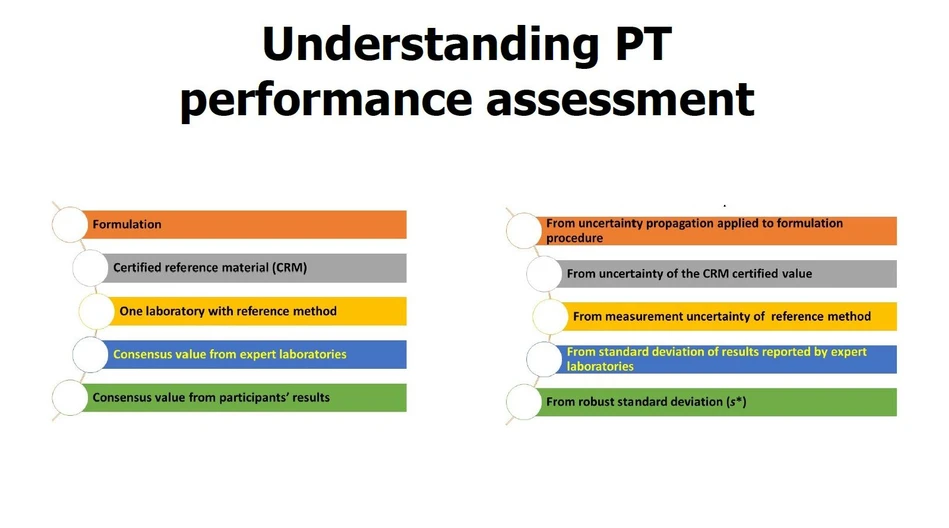 Understanding PT performance assessment

Formulation

Certified reference material (CRM)

One laboratory with reference method

Consensus value from expert laboratories

Consensus value from participants' results

From uncertainty propagation applied to formulation procedure

From uncertainty of the CRM certified value

From measurement uncertainty of reference method

From standard deviation of results reported by expert laboratories

From robust standard deviation ($s^*$)